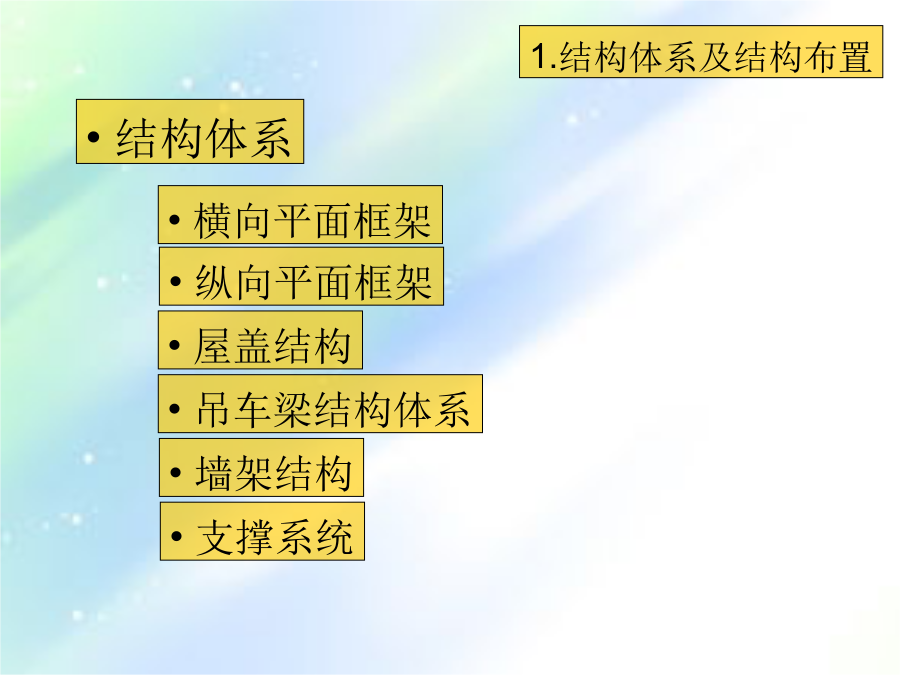 1.结构体系及结构布置

• 结构体系

• 横向平面框架
• 纵向平面框架
• 屋盖结构
• 吊车梁结构体系
• 墙架结构
• 支撑系统